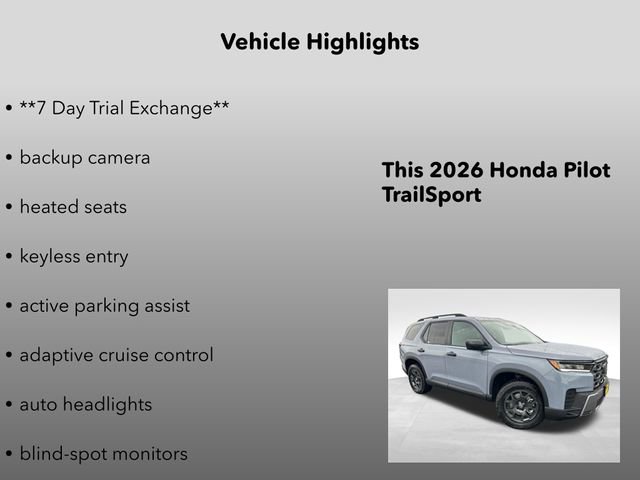 Vehicle Highlights

• **7 Day Trial Exchange**
• backup camera
• heated seats
• keyless entry
• active parking assist
• adaptive cruise control
• auto headlights
• blind-spot monitors

This 2026 Honda Pilot TrailSport